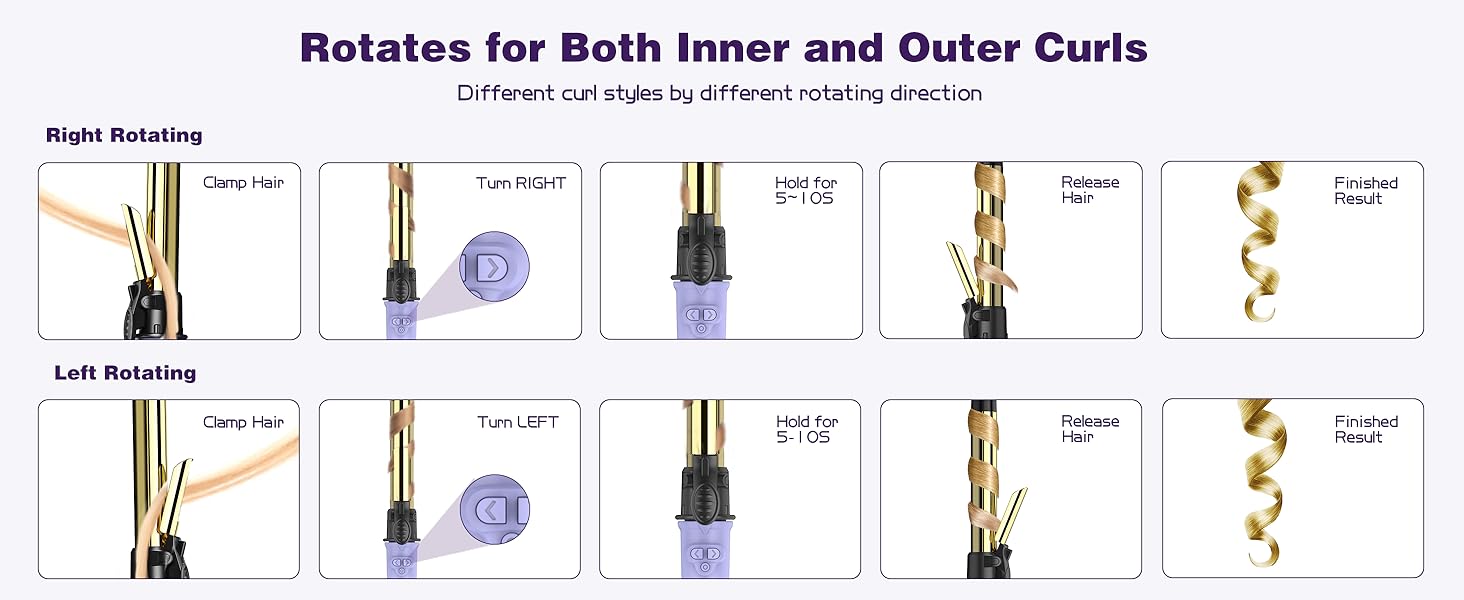 Rotates for Both Inner and Outer Curls

Different curl styles by different rotating direction

Right Rotating

Clamp Hair

Turn RIGHT

Hold for 5~10S

Release Hair

Finished Result

Left Rotating

Clamp Hair

Turn LEFT

Hold for 5-10S

Release Hair

Finished Result